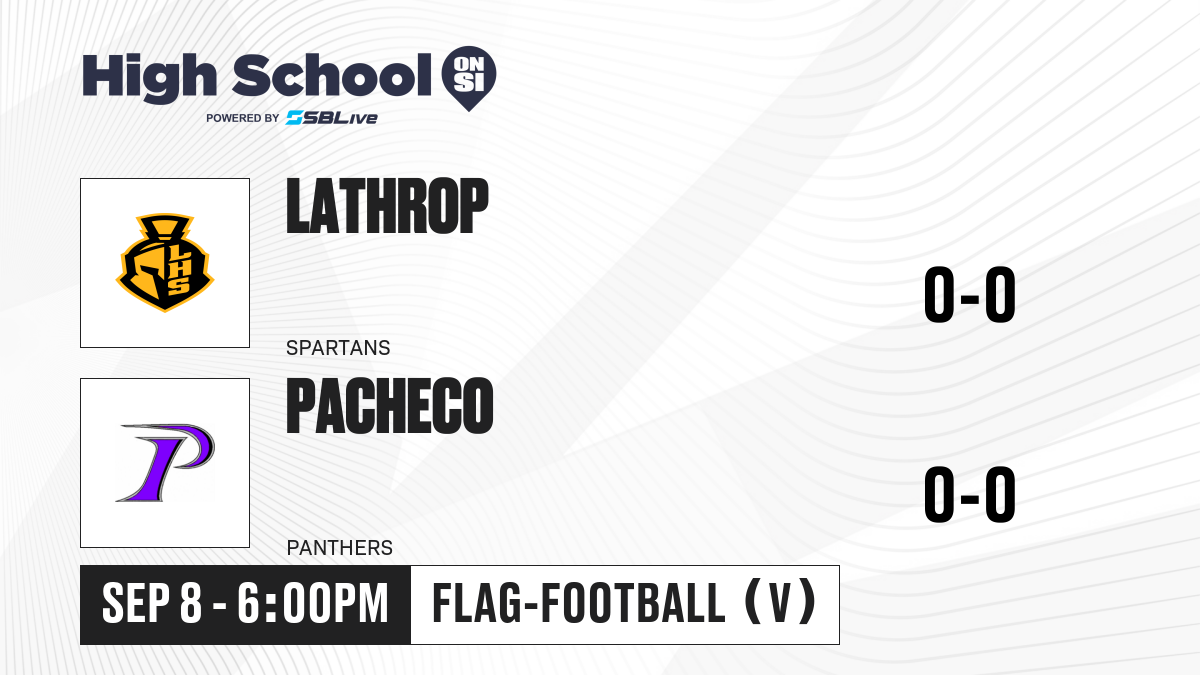 High School ON SI
POWERED BY SBLive

LHS

LATHROP
SPARTANS
0-0

P

PACHECO
PANTHERS
0-0

SEP 8 - 6:00PM
FLAG-FOOTBALL (V)